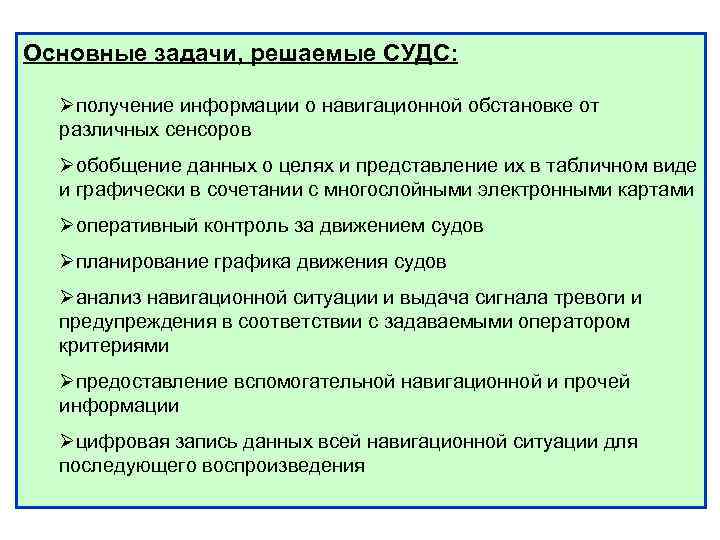 Основные задачи, решаемые СУДС:

➢получение информации о навигационной обстановке от различных сенсоров

➢обобщение данных о целях и представление их в табличном виде и графически в сочетании с многослойными электронными картами

➢оперативный контроль за движением судов

➢планирование графика движения судов

➢анализ навигационной ситуации и выдача сигнала тревоги и предупреждения в соответствии с задаваемыми оператором критериями

➢предоставление вспомогательной навигационной и прочей информации

➢цифровая запись данных всей навигационной ситуации для последующего воспроизведения